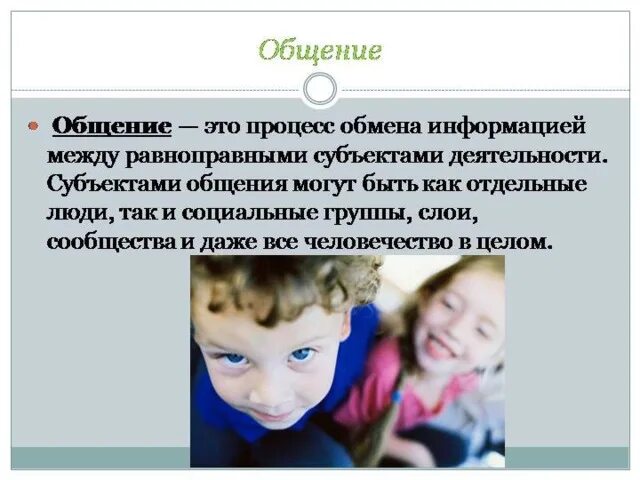 Общение

Общение — это процесс обмена информацией между равноправными субъектами деятельности. Субъектами общения могут быть как отдельные люди, так и социальные группы, слои, сообщества и даже все человечество в целом.